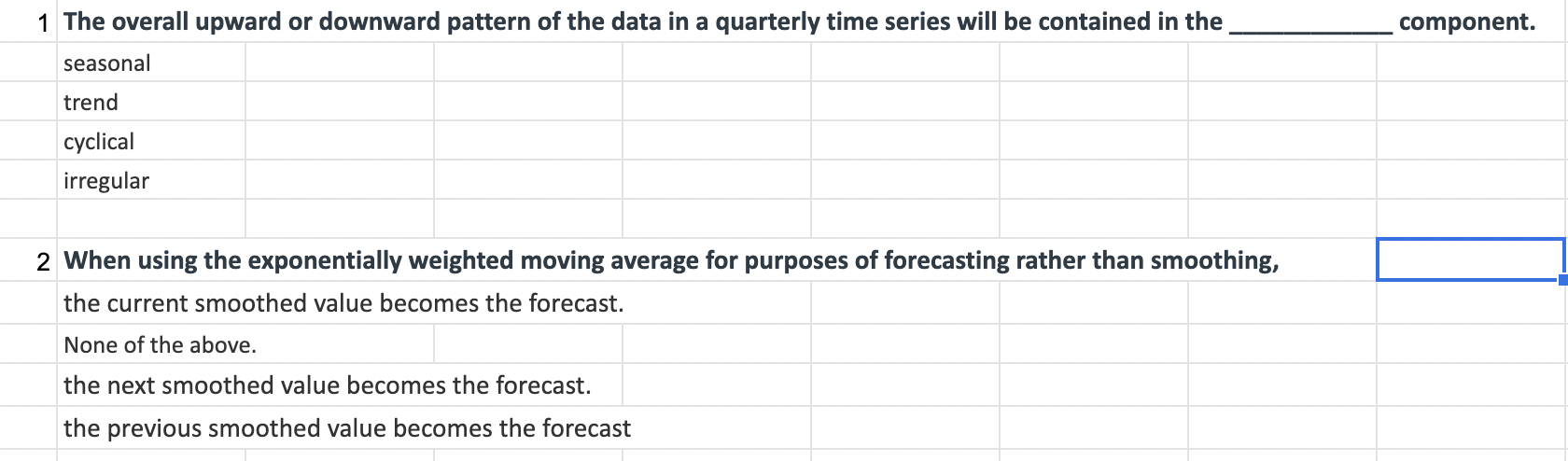 1 The overall upward or downward pattern of the data in a quarterly time series will be contained in the ____________ component.

seasonal
trend
cyclical
irregular

2 When using the exponentially weighted moving average for purposes of forecasting rather than smoothing,

the current smoothed value becomes the forecast.
None of the above.
the next smoothed value becomes the forecast.
the previous smoothed value becomes the forecast